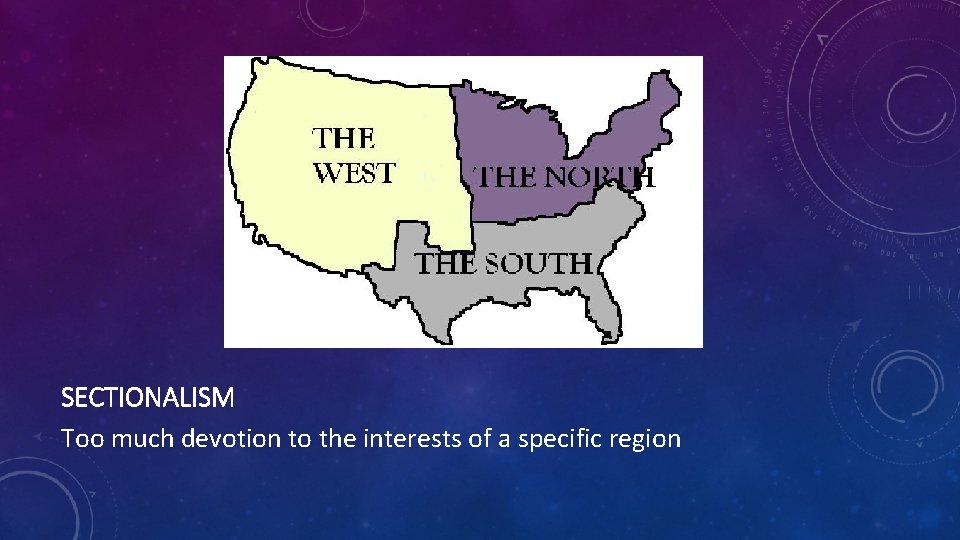 THE WEST

THE NORTH

THE SOUTH

SECTIONALISM

Too much devotion to the interests of a specific region